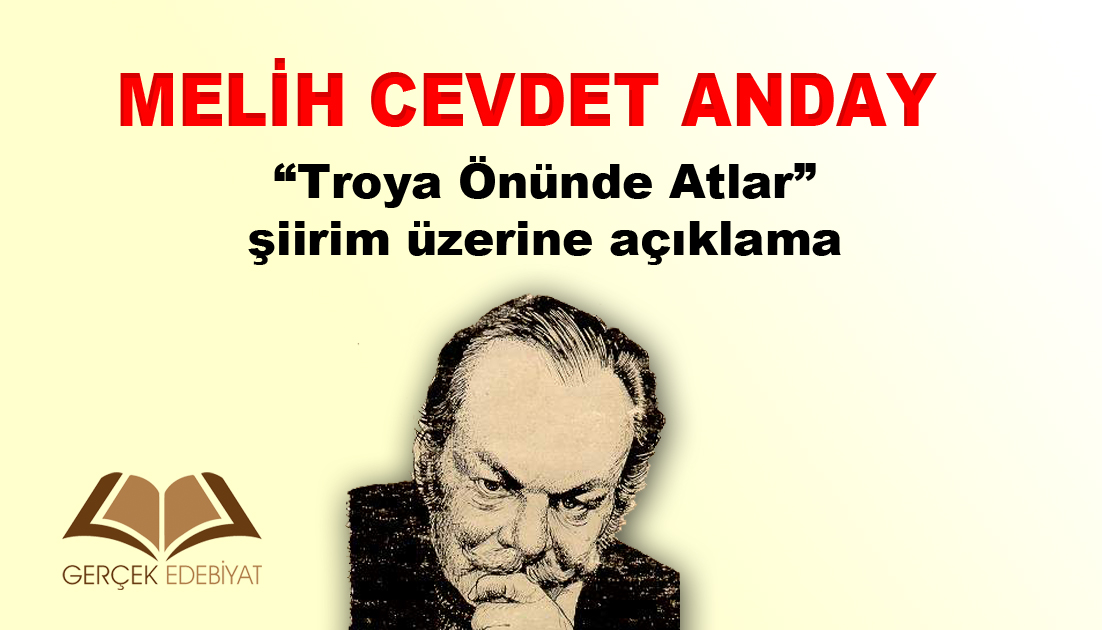 MELİH CEVDET ANDAY

“Troya Önünde Atlar” şiirim üzerine açıklama

GERÇEK EDEBİYAT